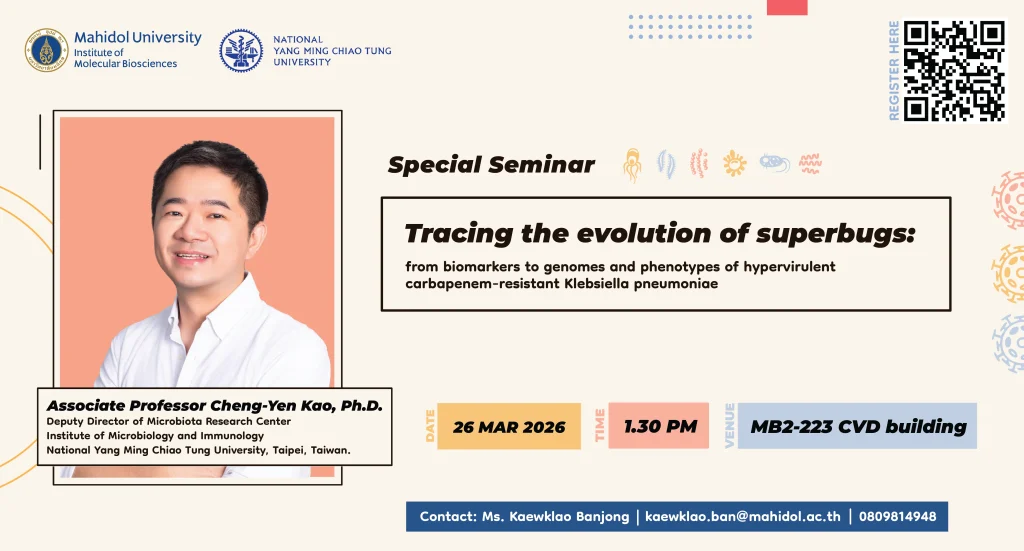 Mahidol University
Institute of
Molecular Biosciences

NATIONAL
YANG MING CHIAO TUNG
UNIVERSITY

REGISTER HERE

Special Seminar

Tracing the evolution of superbugs:
from biomarkers to genomes and phenotypes of hypervirulent carbapenem-resistant Klebsiella pneumoniae

Associate Professor Cheng-Yen Kao, Ph.D.
Deputy Director of Microbiota Research Center
Institute of Microbiology and Immunology
National Yang Ming Chiao Tung University, Taipei, Taiwan.

DATE 26 MAR 2026

TIME 1.30 PM

VENUE MB2-223 CVD building

Contact: Ms. Kaewklao Banjong | kaewklao.ban@mahidol.ac.th | 0809814948